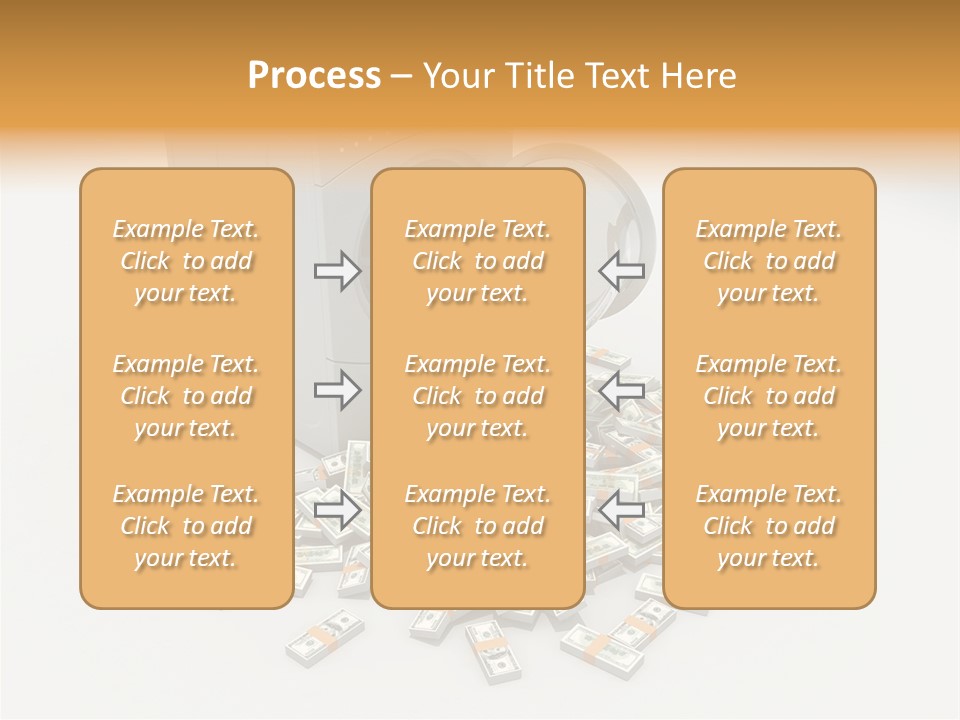 Process – Your Title Text Here

Example Text. Click to add your text.

Example Text. Click to add your text.

Example Text. Click to add your text.

Example Text. Click to add your text.

Example Text. Click to add your text.

Example Text. Click to add your text.

Example Text. Click to add your text.

Example Text. Click to add your text.

Example Text. Click to add your text.